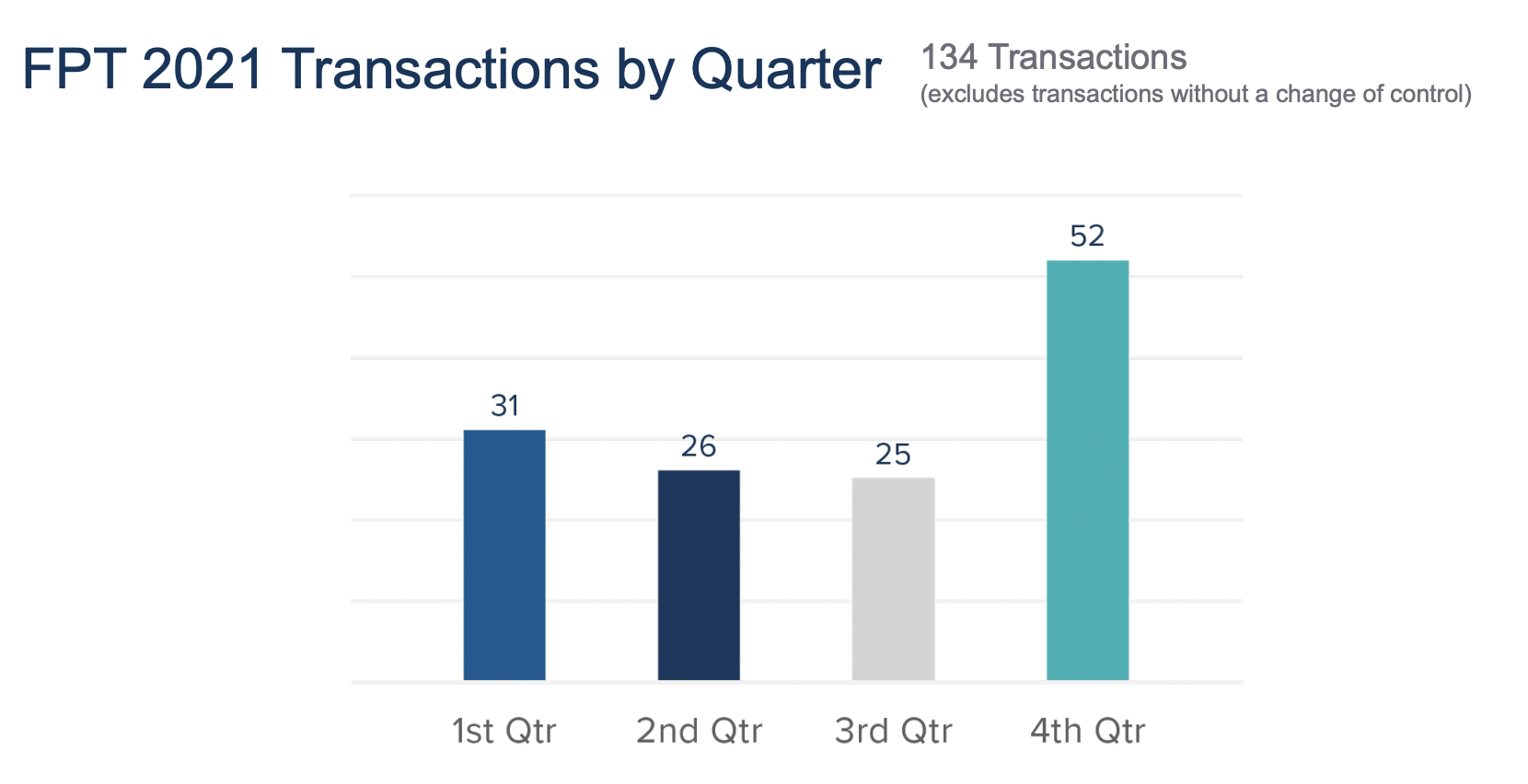 FPT 2021 Transactions by Quarter

134 Transactions
(excludes transactions without a change of control)

31
26
25
52

1st Qtr
2nd Qtr
3rd Qtr
4th Qtr